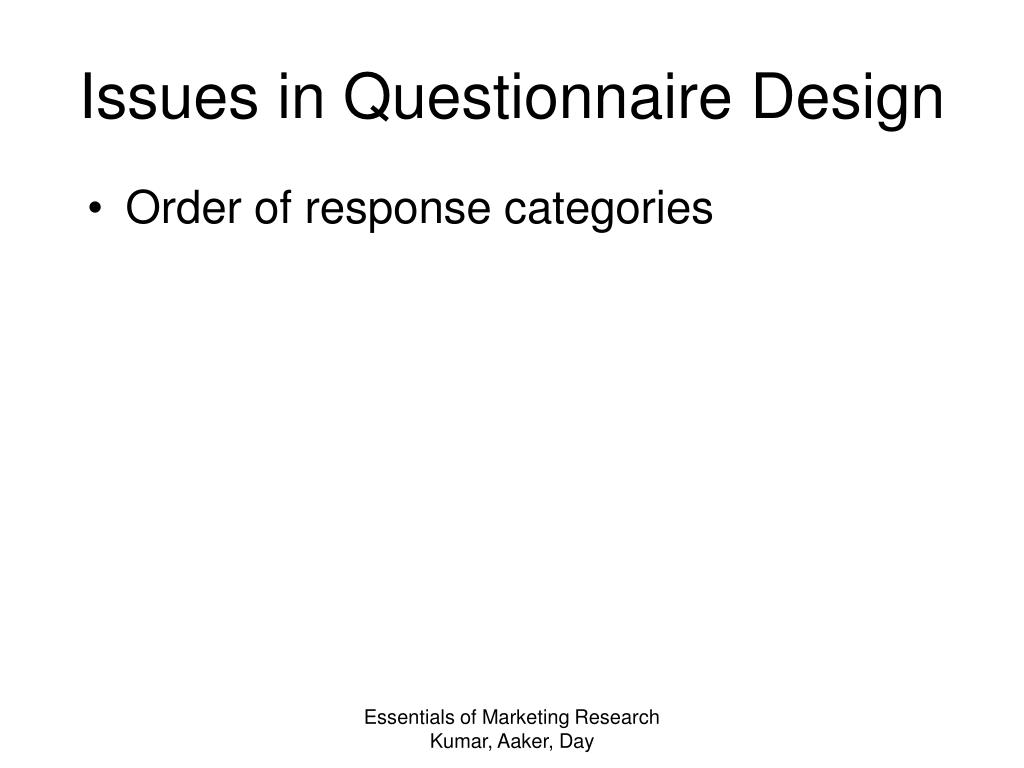 Issues in Questionnaire Design

• Order of response categories

Essentials of Marketing Research
Kumar, Aaker, Day